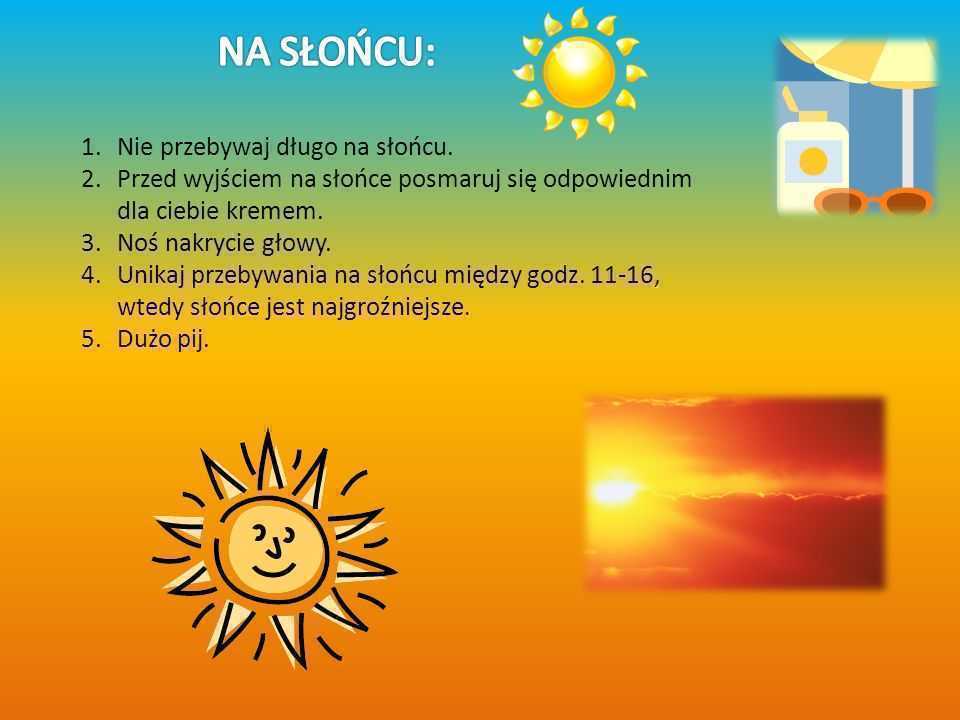 NA SŁOŃCU:

1. Nie przebywaj długo na słońcu.
2. Przed wyjściem na słońce posmaruj się odpowiednim dla ciebie kremem.
3. Noś nakrycie głowy.
4. Unikaj przebywania na słońcu między godz. 11-16, wtedy słońce jest najgroźniejsze.
5. Dużo pij.